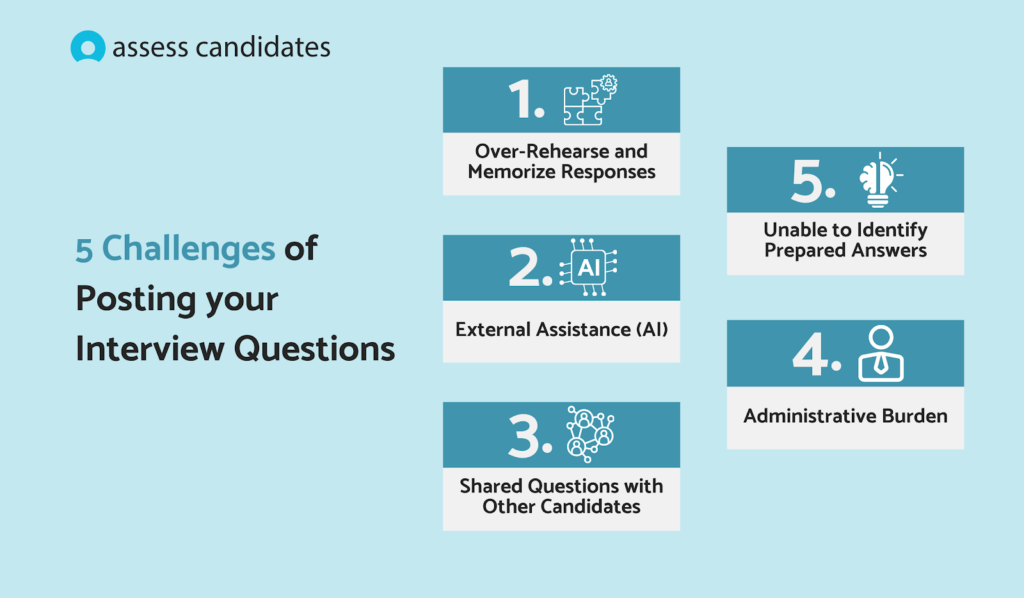 assess candidates

5 Challenges of Posting your Interview Questions

1.
Over-Rehearse and Memorize Responses

2.
AI
External Assistance (AI)

3.
Shared Questions with Other Candidates

5.
Unable to Identify Prepared Answers

4.
Administrative Burden